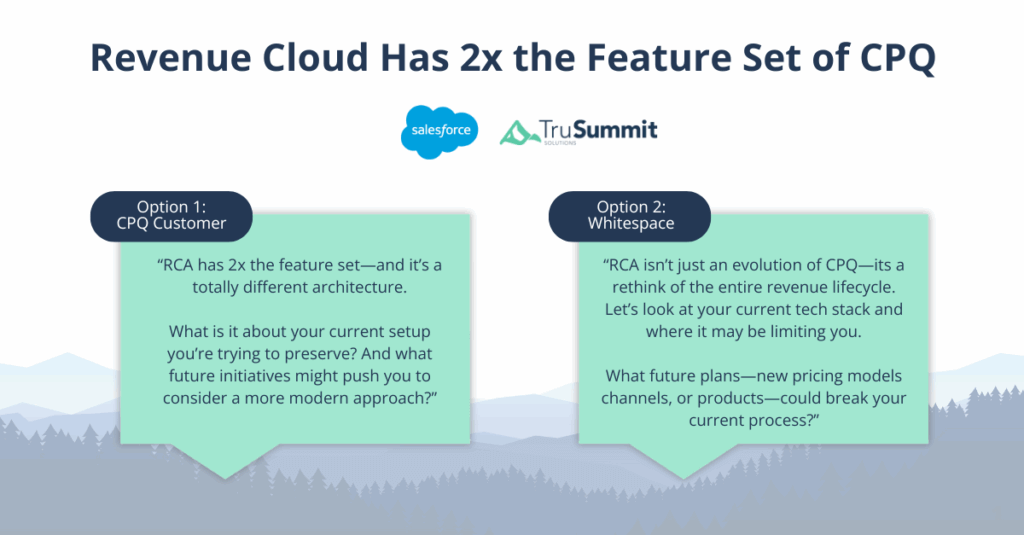 Revenue Cloud Has 2x the Feature Set of CPQ

salesforce

TruSummit SOLUTIONS

Option 1: CPQ Customer

"RCA has 2x the feature set—and it's a totally different architecture.

What is it about your current setup you're trying to preserve? And what future initiatives might push you to consider a more modern approach?"

Option 2: Whitespace

"RCA isn't just an evolution of CPQ—its a rethink of the entire revenue lifecycle. Let's look at your current tech stack and where it may be limiting you.

What future plans—new pricing models channels, or products—could break your current process?"